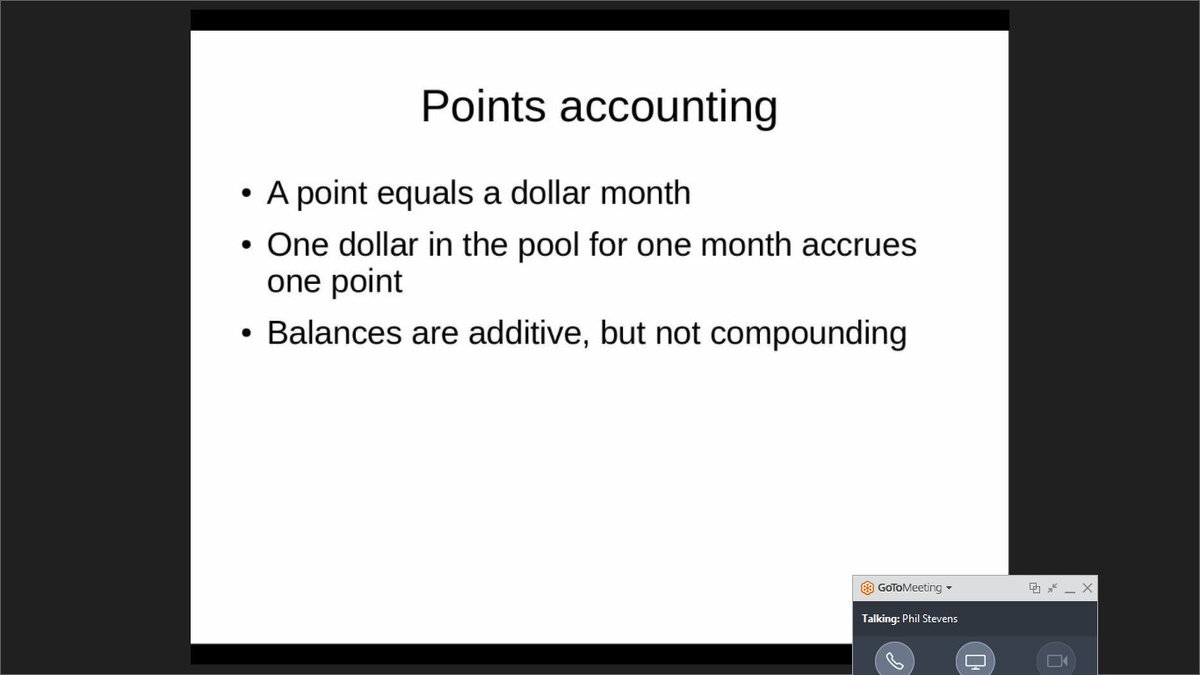 Points accounting

• A point equals a dollar month

• One dollar in the pool for one month accrues one point

• Balances are additive, but not compounding

GoToMeeting

Talking: Phil Stevens